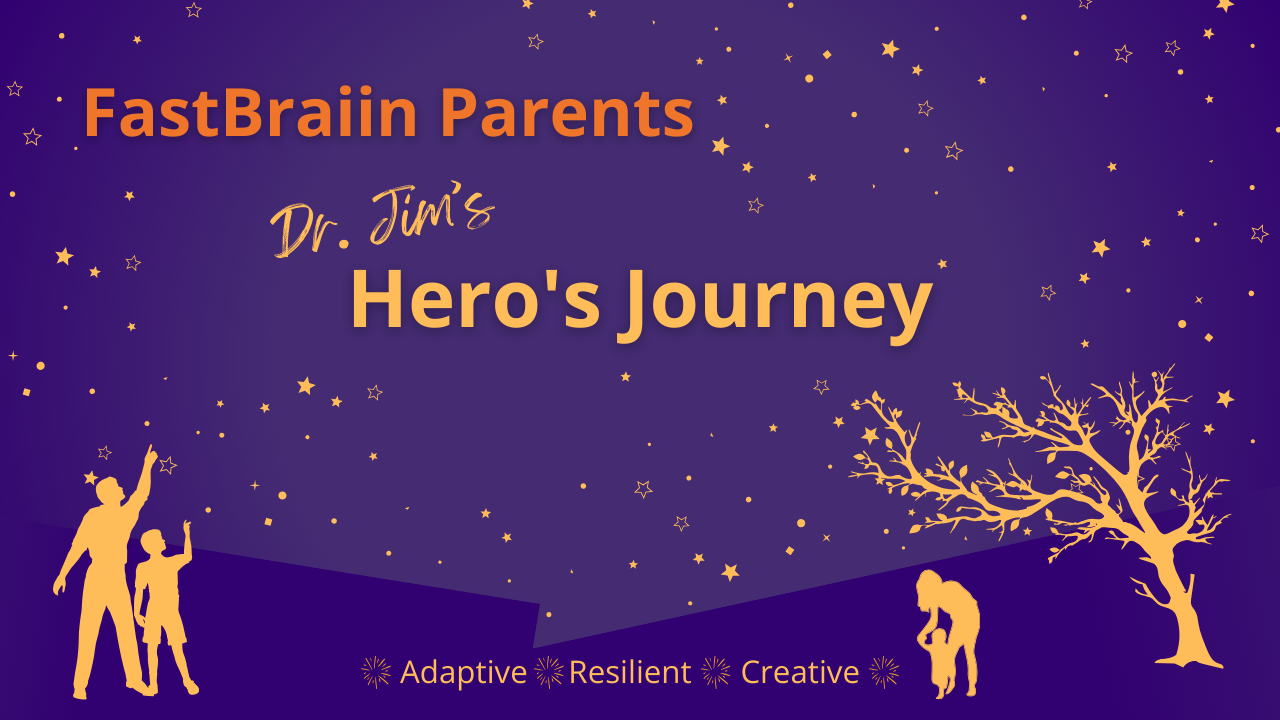 FastBraiin Parents

Dr. Jim's

Hero's Journey

Adaptive Resilient Creative